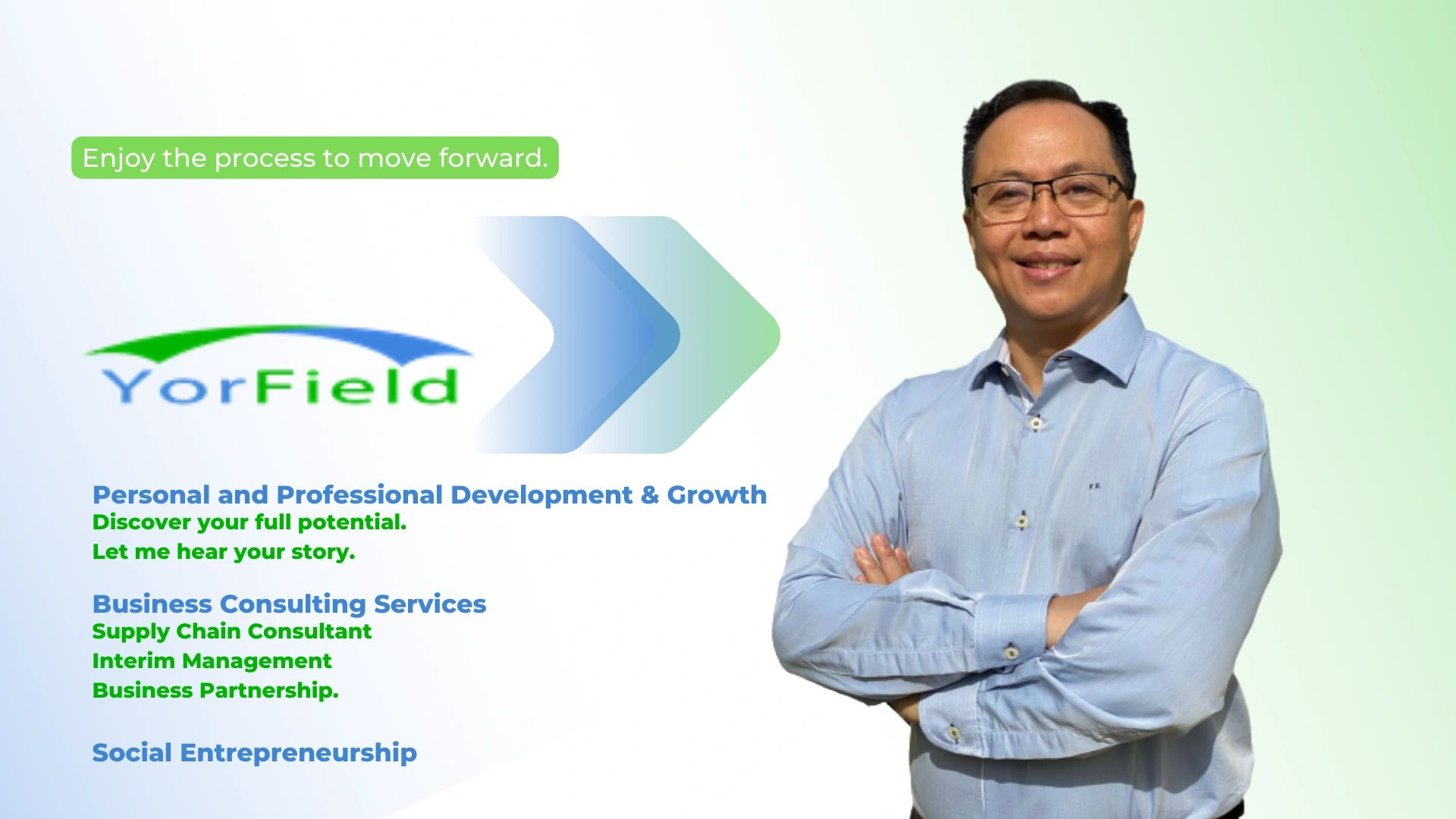 Enjoy the process to move forward.

YorField

Personal and Professional Development & Growth
Discover your full potential.
Let me hear your story.

Business Consulting Services
Supply Chain Consultant
Interim Management
Business Partnership.

Social Entrepreneurship